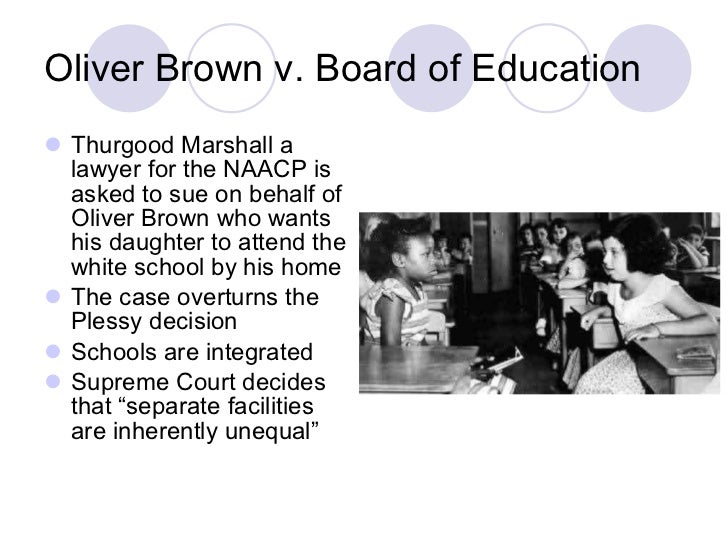 Oliver Brown v. Board of Education

- Thurgood Marshall a lawyer for the NAACP is asked to sue on behalf of Oliver Brown who wants his daughter to attend the white school by his home
- The case overturns the Plessy decision
- Schools are integrated
- Supreme Court decides that “separate facilities are inherently unequal”